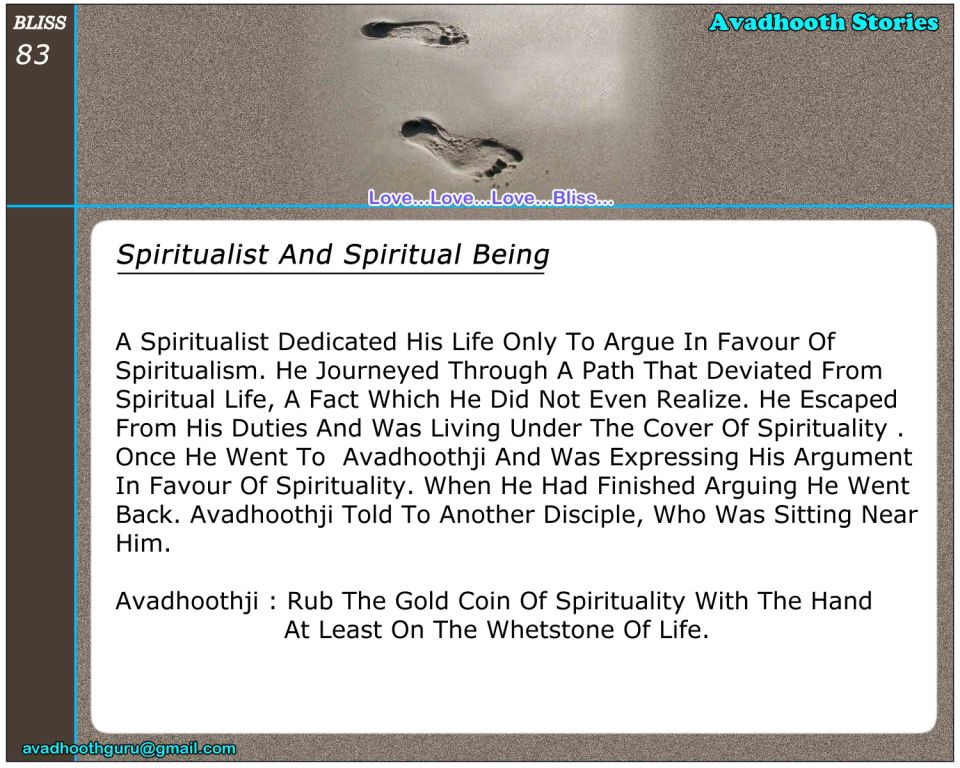 BLISS
83

Avadhooth Stories

Love...Love...Love...Bliss...

Spiritualist And Spiritual Being

A Spiritualist Dedicated His Life Only To Argue In Favour Of Spiritualism. He Journeyed Through A Path That Deviated From Spiritual Life, A Fact Which He Did Not Even Realize. He Escaped From His Duties And Was Living Under The Cover Of Spirituality . Once He Went To Avadhoothji And Was Expressing His Argument In Favour Of Spirituality. When He Had Finished Arguing He Went Back. Avadhoothji Told To Another Disciple, Who Was Sitting Near Him.

Avadhoothji : Rub The Gold Coin Of Spirituality With The Hand At Least On The Whetstone Of Life.

avadhoothguru@gmail.com